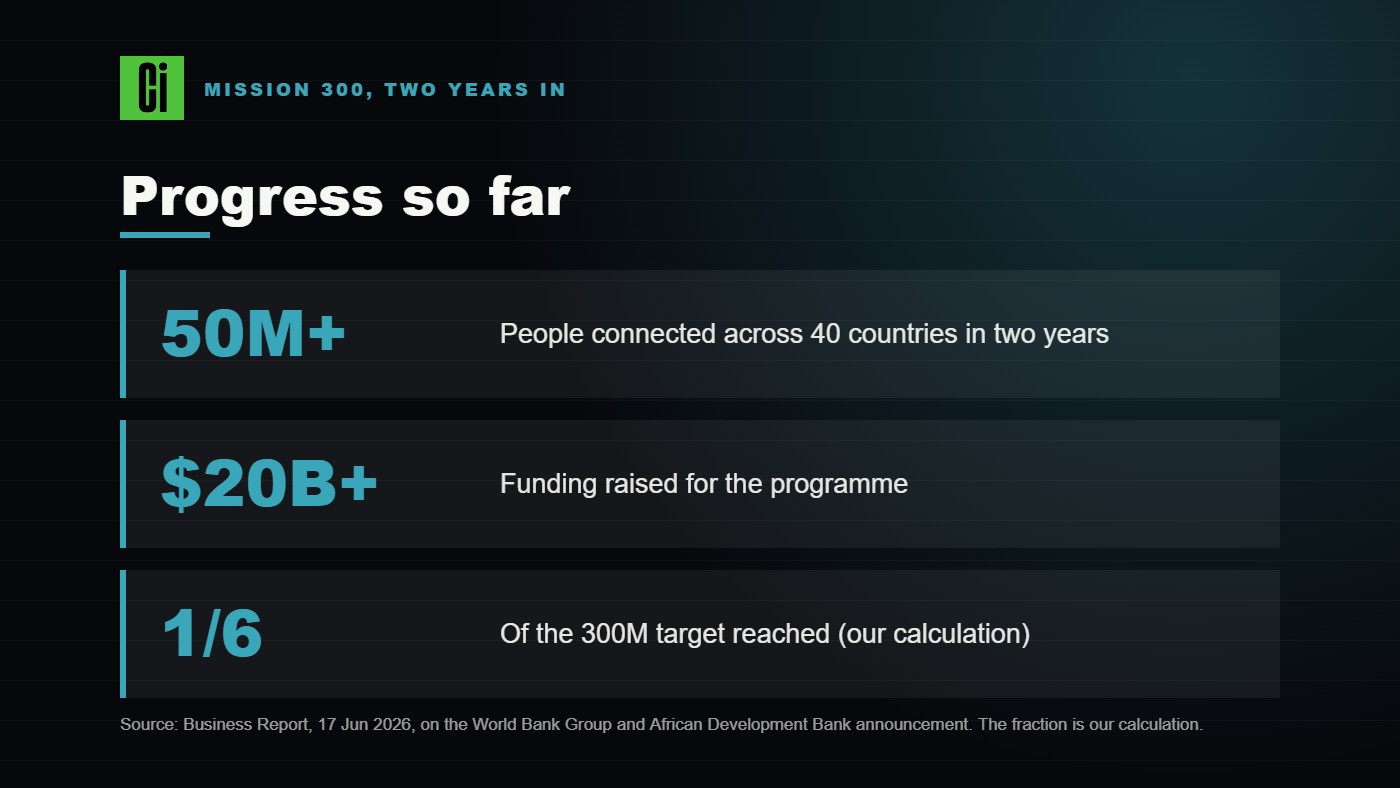 Ci

MISSION 300, TWO YEARS IN

Progress so far

50M+

People connected across 40 countries in two years

$20B+

Funding raised for the programme

1/6

Of the 300M target reached (our calculation)

Source: Business Report, 17 Jun 2026, on the World Bank Group and African Development Bank announcement. The fraction is our calculation.